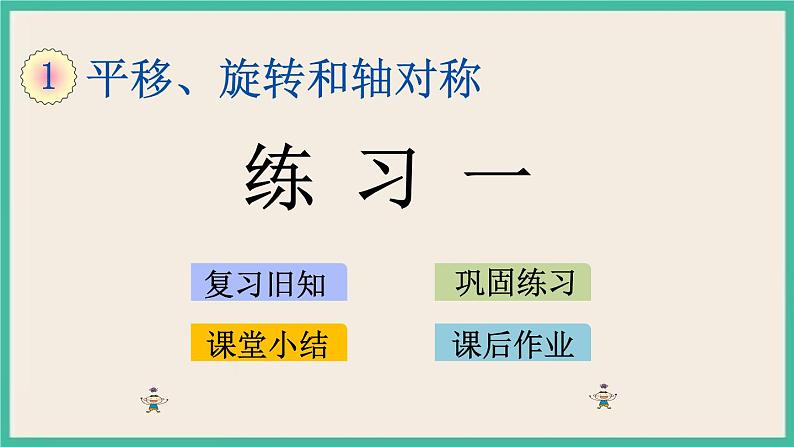 1 平移、旋转和轴对称

练 习 一

复习旧知

巩固练习

课堂小结

课后作业